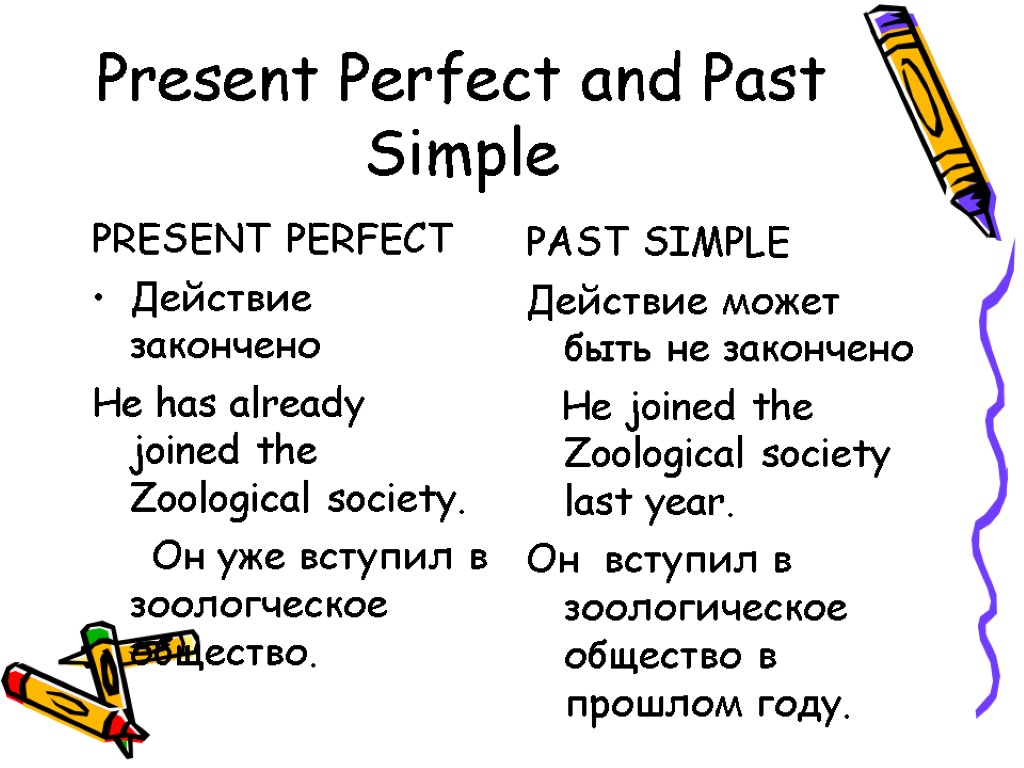 Present Perfect and Past Simple

PRESENT PERFECT

• Действие закончено

He has already joined the Zoological society.

Он уже вступил в зоологческое общество.

PAST SIMPLE

Действие может быть не закончено

He joined the Zoological society last year.

Он вступил в зоологическое общество в прошлом году.